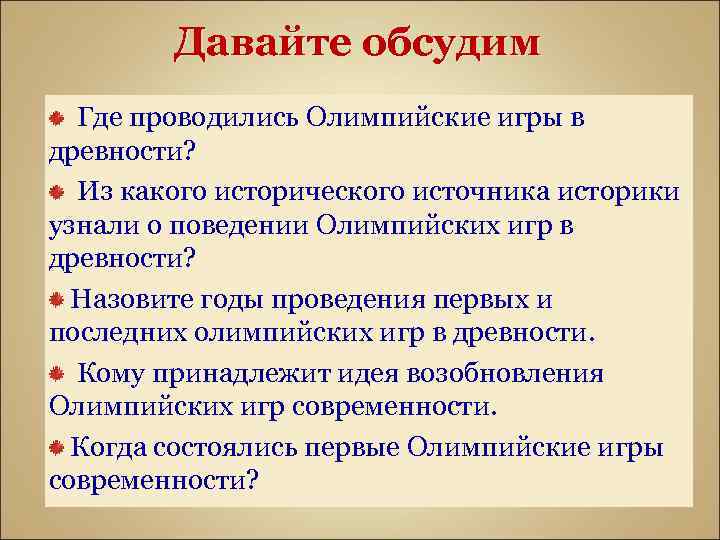 Давайте обсудим

Где проводились Олимпийские игры в древности?

Из какого исторического источника историки узнали о поведении Олимпийских игр в древности?

Назовите годы проведения первых и последних олимпийских игр в древности.

Кому принадлежит идея возобновления Олимпийских игр современности.

Когда состоялись первые Олимпийские игры современности?